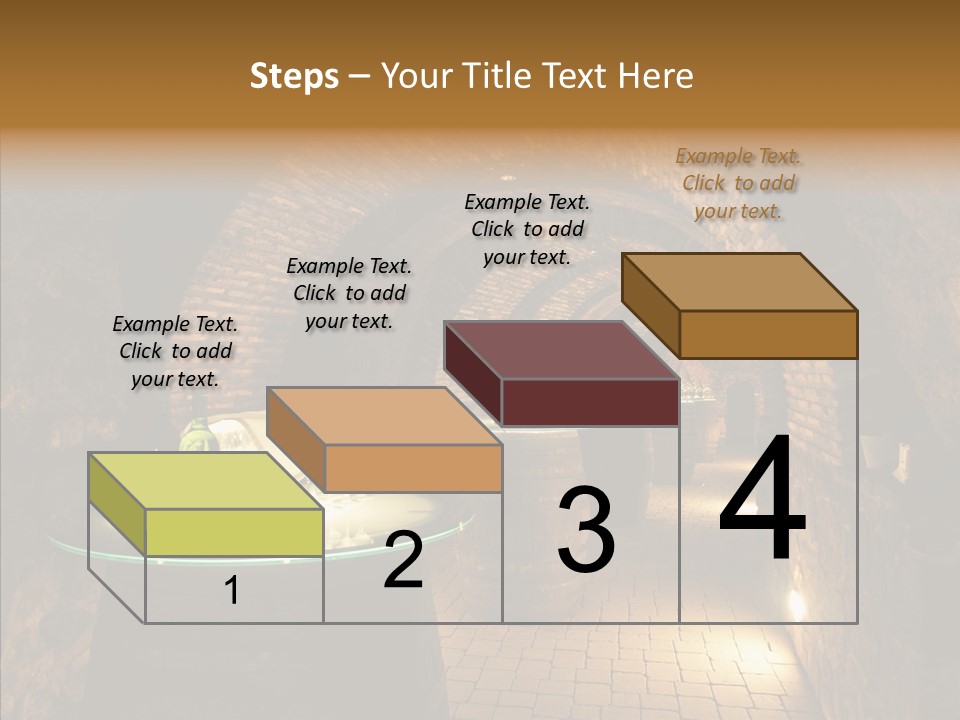 Steps – Your Title Text Here

Example Text. Click to add your text.

Example Text. Click to add your text.

Example Text. Click to add your text.

Example Text. Click to add your text.

1

2

3

4